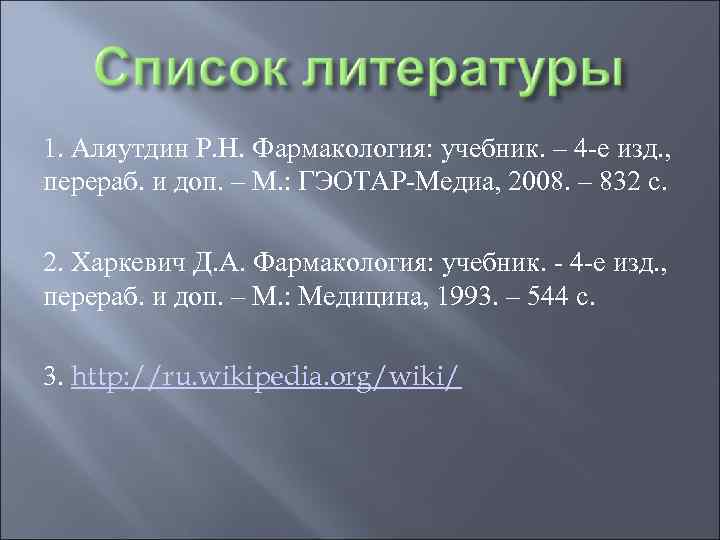 Список литературы

1. Аляутдин Р.Н. Фармакология: учебник. – 4-е изд., перераб. и доп. – М.: ГЭОТАР-Медиа, 2008. – 832 с.

2. Харкевич Д.А. Фармакология: учебник. - 4-е изд., перераб. и доп. – М.: Медицина, 1993. – 544 с.

3. http://ru.wikipedia.org/wiki/